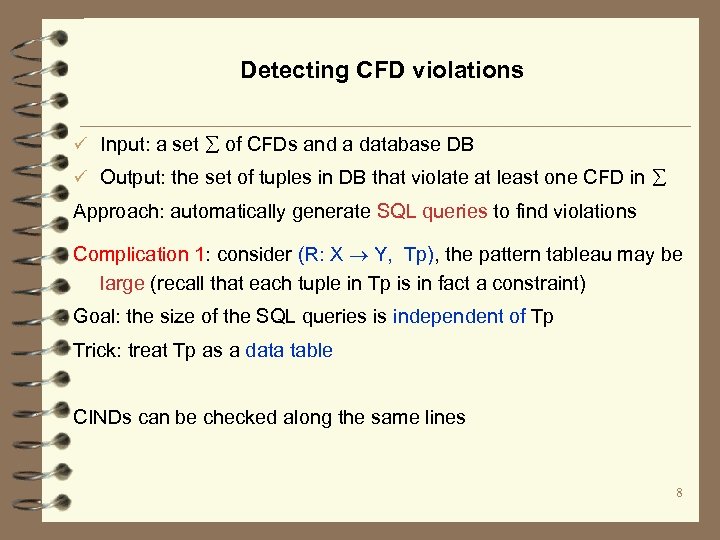 Detecting CFD violations

✓ Input: a set $\Sigma$ of CFDs and a database DB

✓ Output: the set of tuples in DB that violate at least one CFD in $\Sigma$

Approach: automatically generate SQL queries to find violations

Complication 1: consider (R: X $\rightarrow$ Y, Tp), the pattern tableau may be large (recall that each tuple in Tp is in fact a constraint)

Goal: the size of the SQL queries is independent of Tp

Trick: treat Tp as a data table

CINDs can be checked along the same lines

8